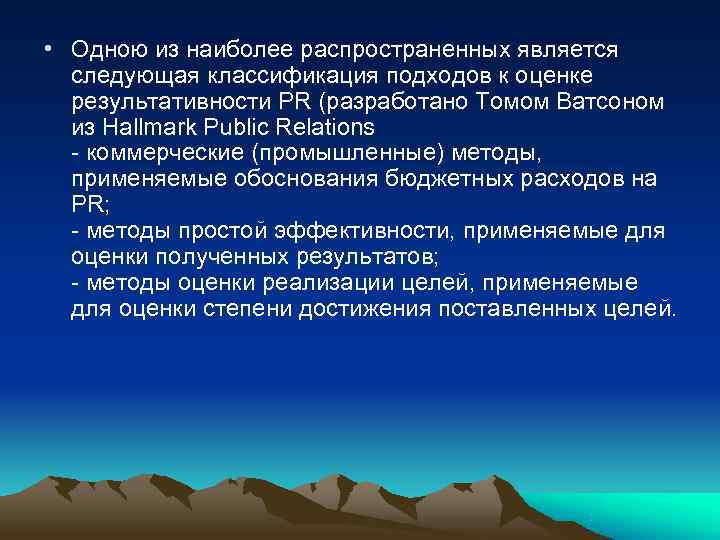 • Одною из наиболее распространенных является следующая классификация подходов к оценке результативности PR (разработано Томом Ватсоном из Hallmark Public Relations
- коммерческие (промышленные) методы, применяемые обоснования бюджетных расходов на PR;
- методы простой эффективности, применяемые для оценки полученных результатов;
- методы оценки реализации целей, применяемые для оценки степени достижения поставленных целей.